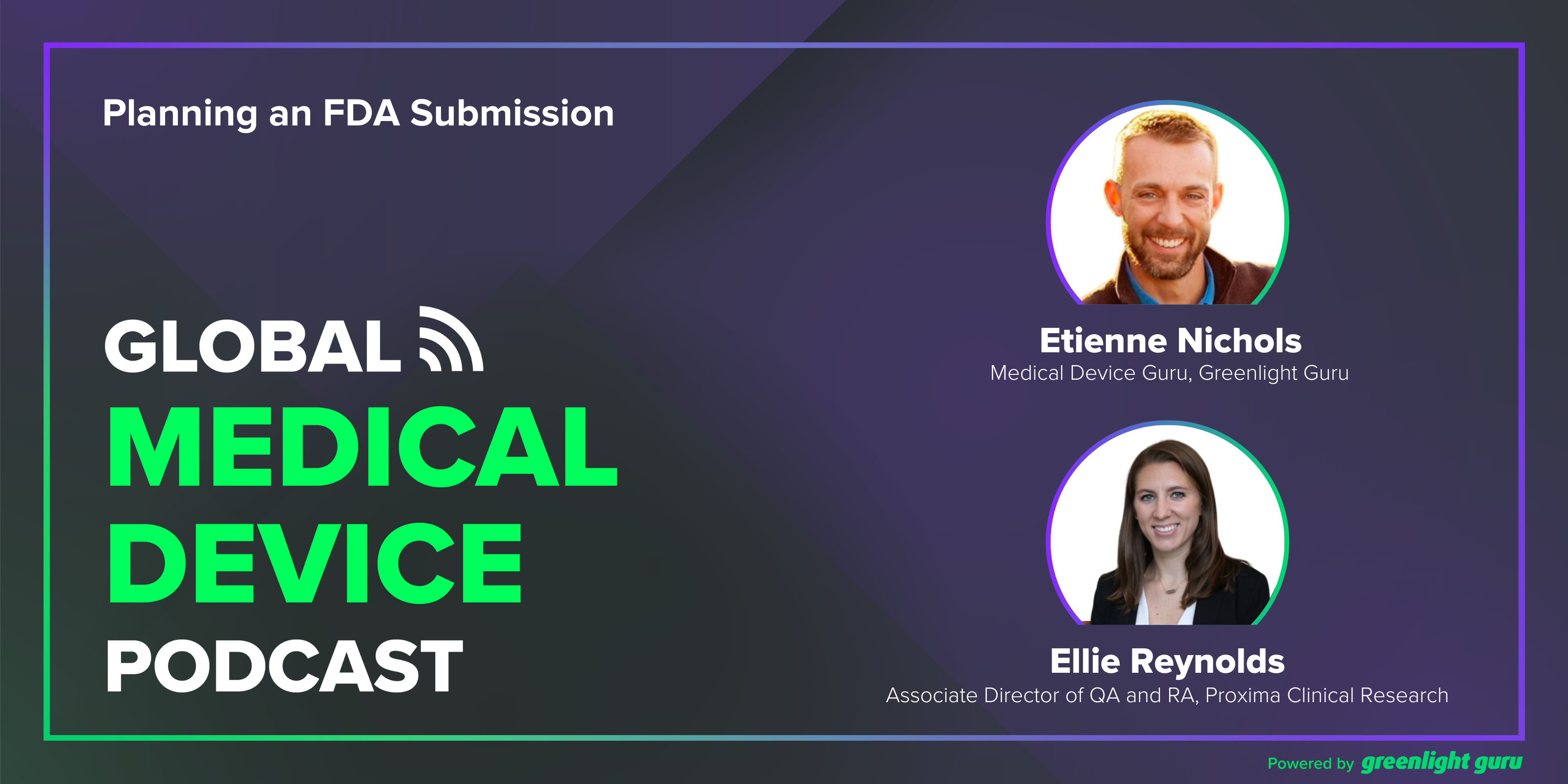 Planning an FDA Submission

GLOBAL MEDICAL DEVICE PODCAST

Etienne Nichols
Medical Device Guru, Greenlight Guru

Ellie Reynolds
Associate Director of QA and RA, Proxima Clinical Research

Powered by greenlight guru